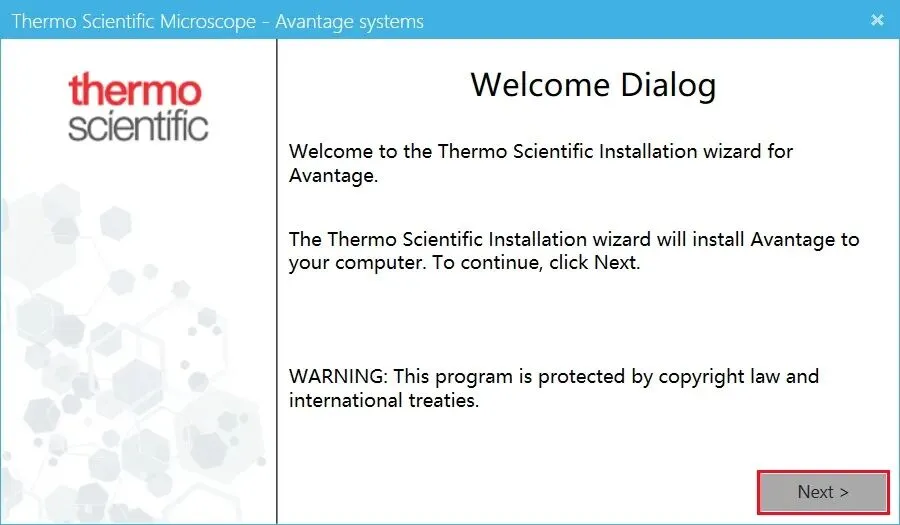 Thermo Scientific Microscope - Avantage systems

×

thermo
scientific

Welcome Dialog

Welcome to the Thermo Scientific Installation wizard for Avantage.

The Thermo Scientific Installation wizard will install Avantage to your computer. To continue, click Next.

WARNING: This program is protected by copyright law and international treaties.

Next >